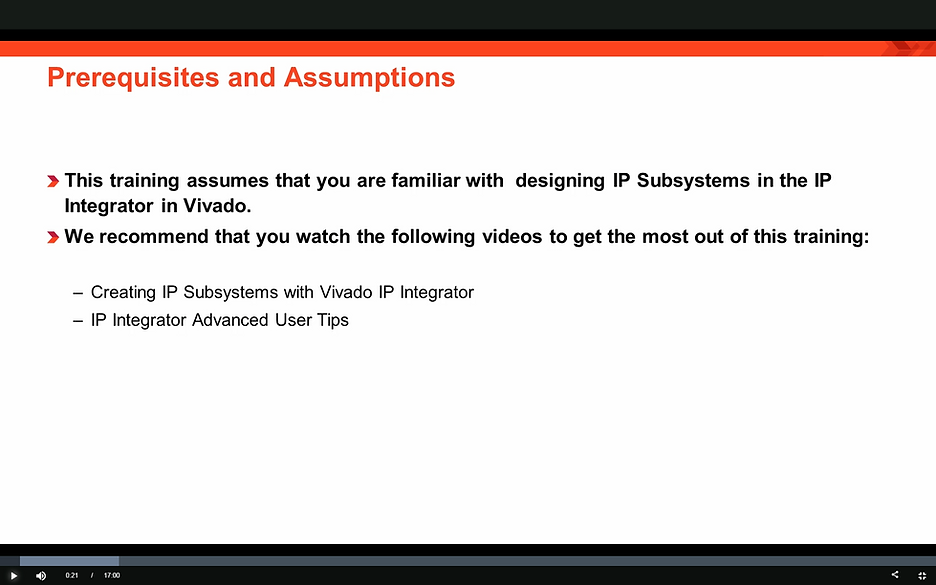 Prerequisites and Assumptions

This training assumes that you are familiar with designing IP Subsystems in the IP Integrator in Vivado.

We recommend that you watch the following videos to get the most out of this training:

– Creating IP Subsystems with Vivado IP Integrator
– IP Integrator Advanced User Tips

0:21 / 17:00